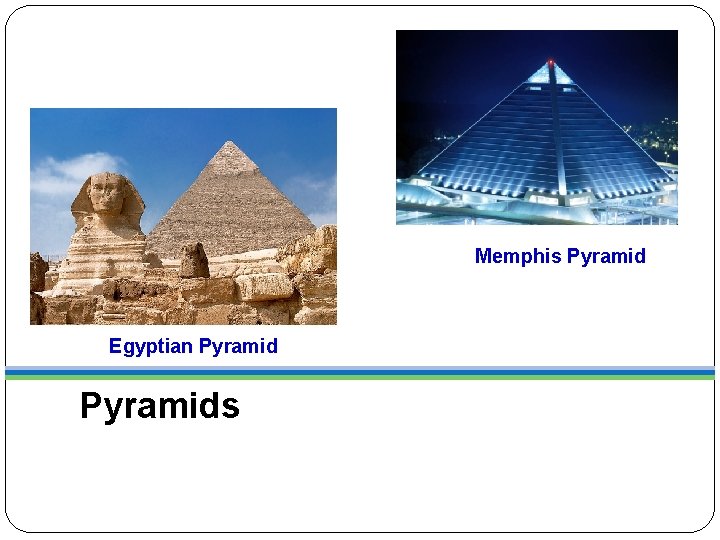 Memphis Pyramid

Egyptian Pyramid

Pyramids